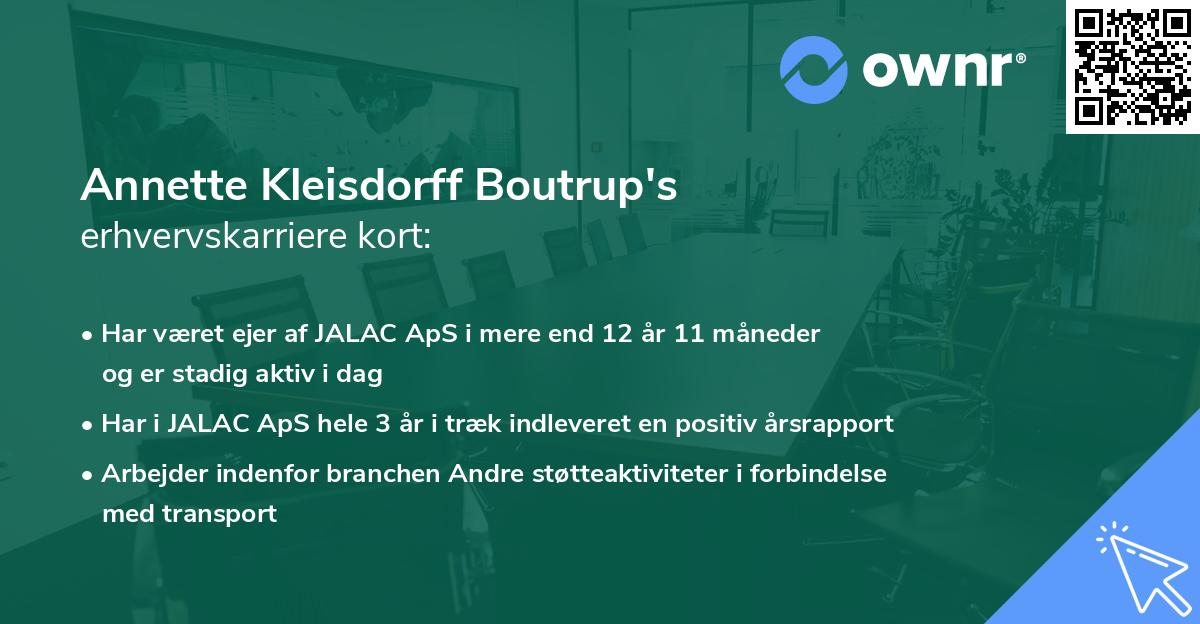 ownr®

Annette Kleisdorff Boutrup's
erhvervskarriere kort:

• Har været ejer af JALAC ApS i mere end 12 år 11 måneder og er stadig aktiv i dag

• Har i JALAC ApS hele 3 år i træk indleveret en positiv årsrapport

• Arbejder indenfor branchen Andre støtteaktiviteter i forbindelse med transport